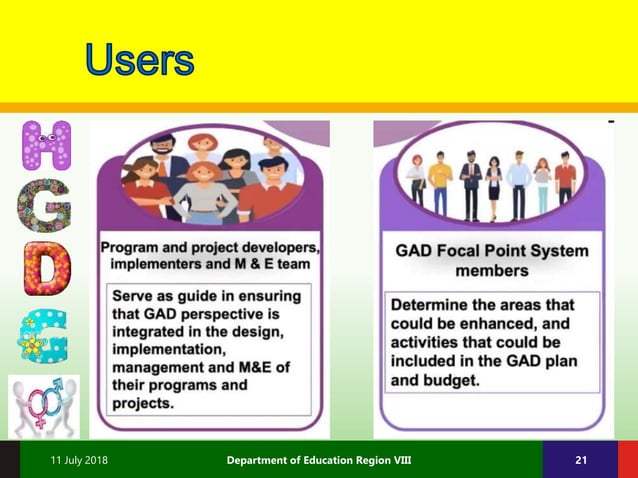 Users

H
G
D
G

Program and project developers, implementers and M & E team

Serve as guide in ensuring that GAD perspective is integrated in the design, implementation, management and M&E of their programs and projects.

GAD Focal Point System members

Determine the areas that could be enhanced, and activities that could be included in the GAD plan and budget.

11 July 2018

Department of Education Region VIII

21